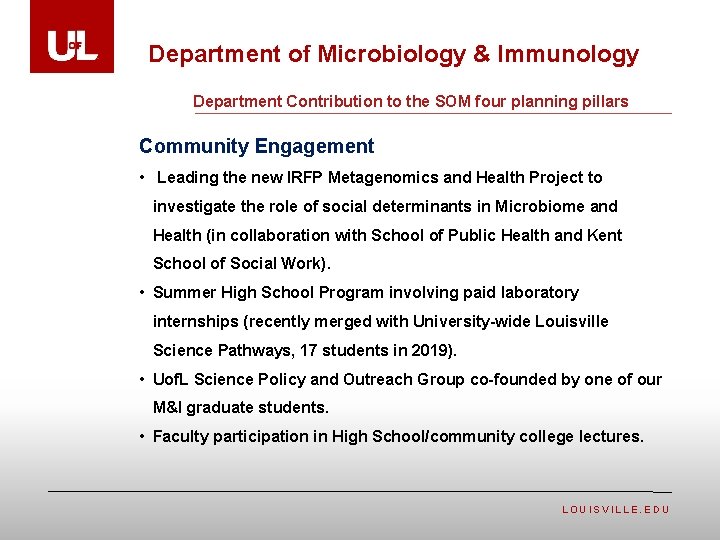 UofL

Department of Microbiology & Immunology

Department Contribution to the SOM four planning pillars

Community Engagement

• Leading the new IRFP Metagenomics and Health Project to investigate the role of social determinants in Microbiome and Health (in collaboration with School of Public Health and Kent School of Social Work).

• Summer High School Program involving paid laboratory internships (recently merged with University-wide Louisville Science Pathways, 17 students in 2019).

• UofL Science Policy and Outreach Group co-founded by one of our M&I graduate students.

• Faculty participation in High School/community college lectures.

LOUISVILLE.EDU